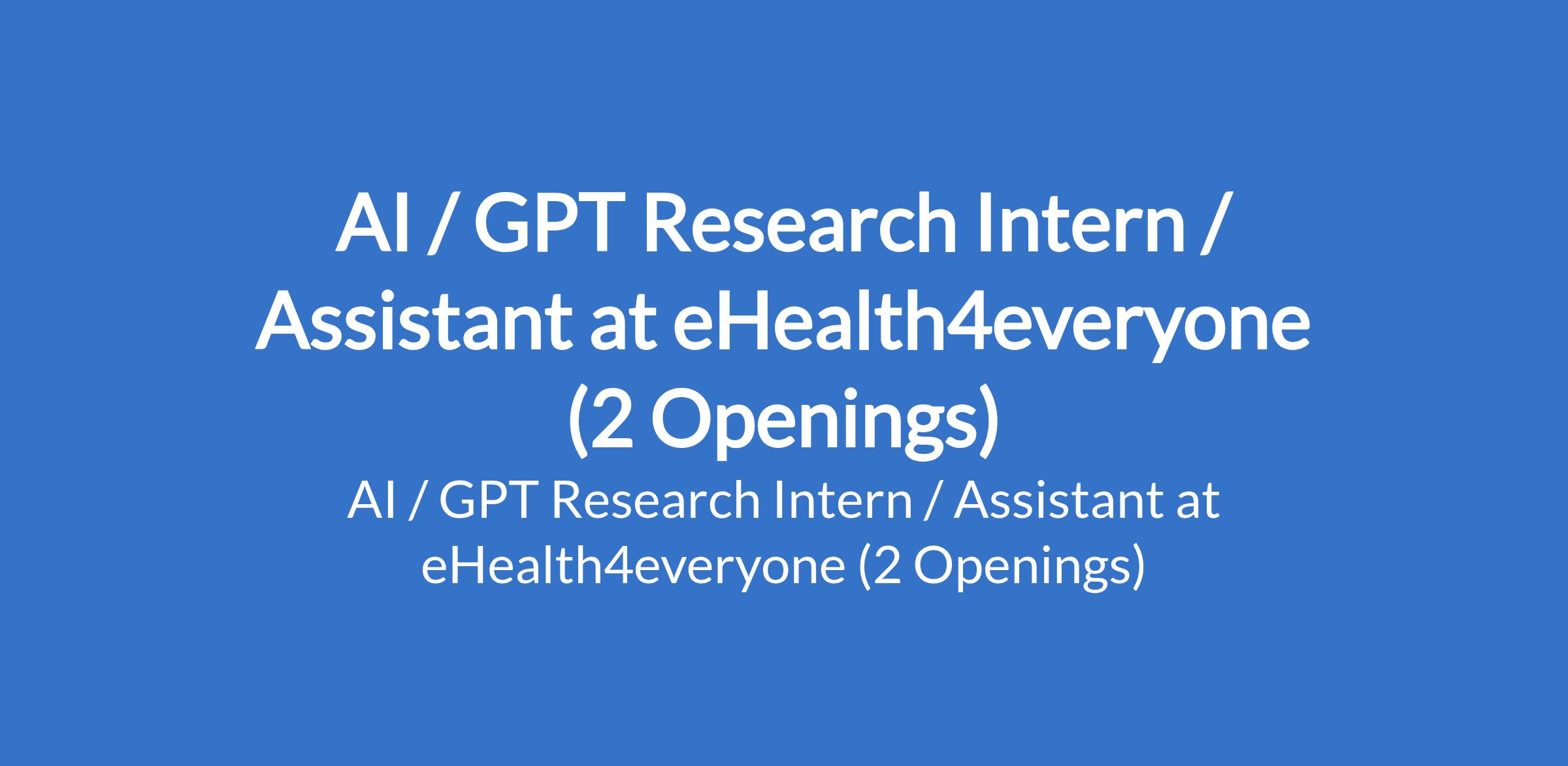 AI / GPT Research Intern / Assistant at eHealth4everyone (2 Openings)

AI / GPT Research Intern / Assistant at eHealth4everyone (2 Openings)